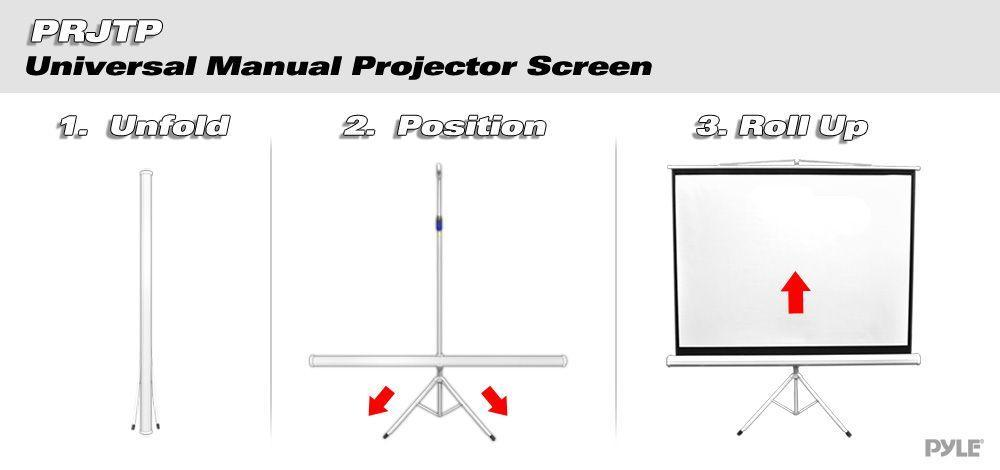 PRJTP
Universal Manual Projector Screen

1. Unfold

2. Position

3. Roll Up

PYLE